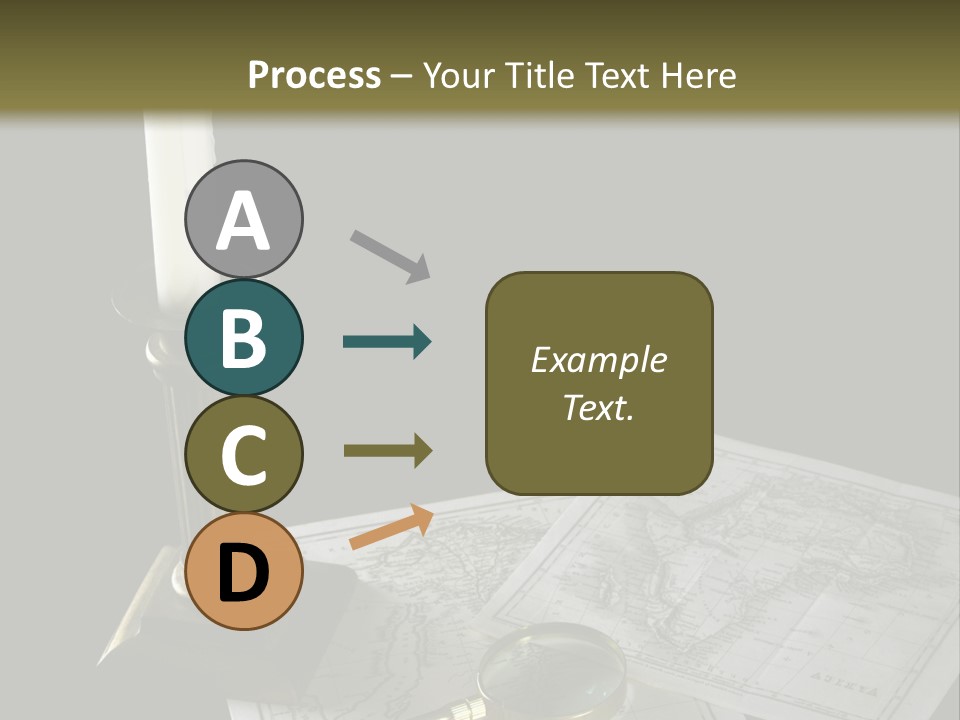 Process – Your Title Text Here

A

B

C

D

Example Text.